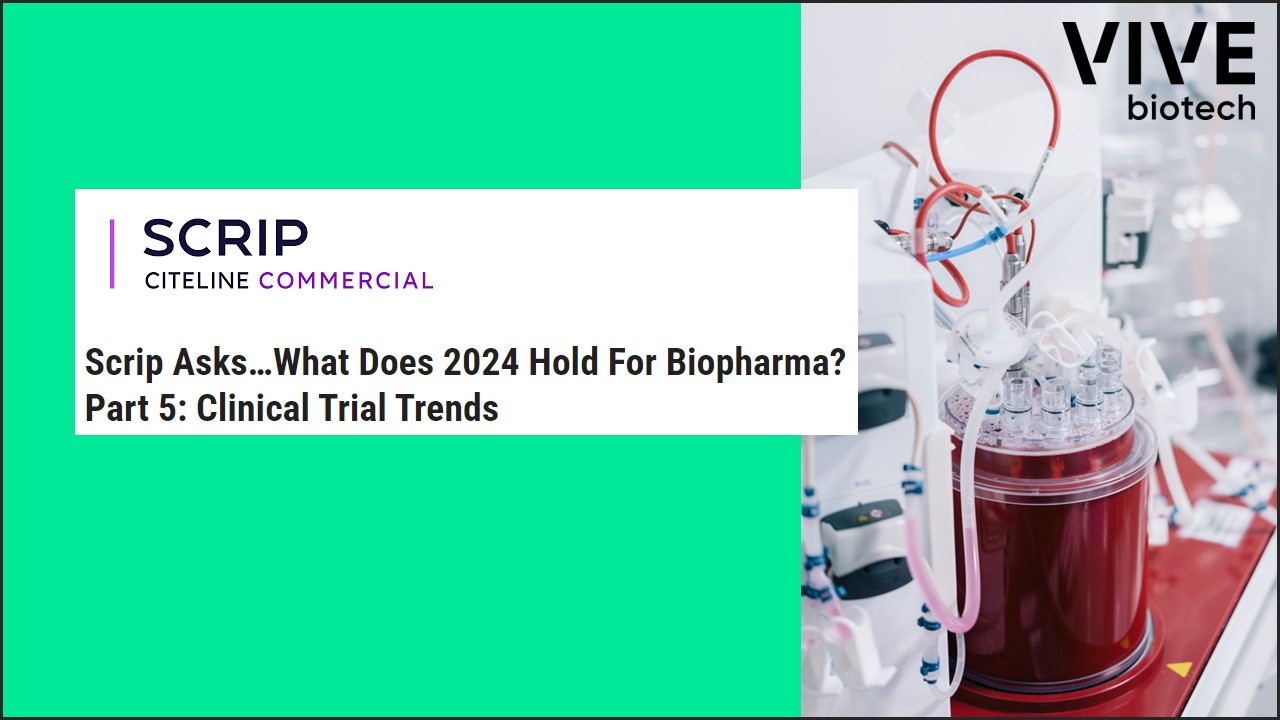 VIVE
biotech

SCRIP
CITELINE COMMERCIAL

Scrip Asks…What Does 2024 Hold For Biopharma? Part 5: Clinical Trial Trends